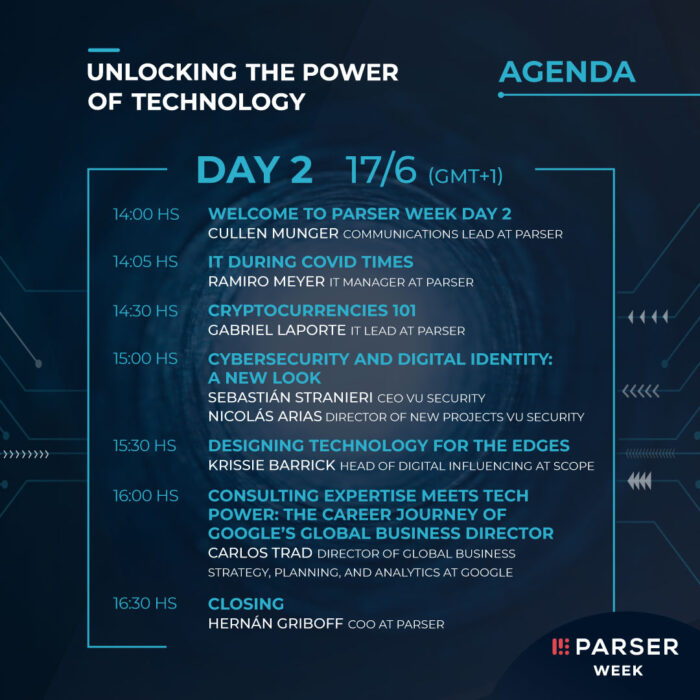 UNLOCKING THE POWER OF TECHNOLOGY

AGENDA

DAY 2 17/6 (GMT+1)

14:00 HS WELCOME TO PARSER WEEK DAY 2
CULLEN MUNGER COMMUNICATIONS LEAD AT PARSER

14:05 HS IT DURING COVID TIMES
RAMIRO MEYER IT MANAGER AT PARSER

14:30 HS CRYPTOCURRENCIES 101
GABRIEL LAPORTE IT LEAD AT PARSER

15:00 HS CYBERSECURITY AND DIGITAL IDENTITY: A NEW LOOK
SEBASTIÁN STRANIERI CEO VU SECURITY
NICOLÁS ARIAS DIRECTOR OF NEW PROJECTS VU SECURITY

15:30 HS DESIGNING TECHNOLOGY FOR THE EDGES
KRISSIE BARRICK HEAD OF DIGITAL INFLUENCING AT SCOPE

16:00 HS CONSULTING EXPERTISE MEETS TECH POWER: THE CAREER JOURNEY OF GOOGLE'S GLOBAL BUSINESS DIRECTOR
CARLOS TRAD DIRECTOR OF GLOBAL BUSINESS STRATEGY, PLANNING, AND ANALYTICS AT GOOGLE

16:30 HS CLOSING
HERNÁN GRIBOFF COO AT PARSER

PARSER WEEK